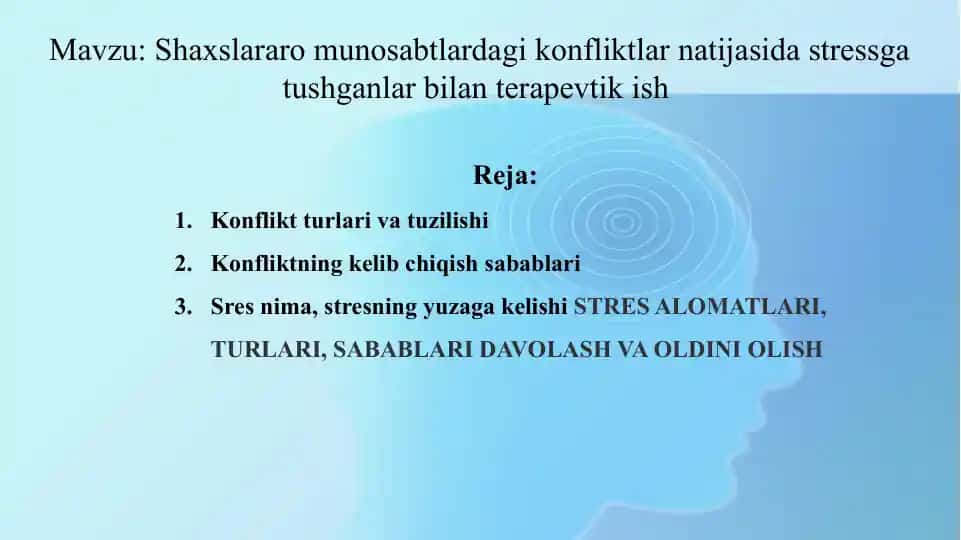 Mavzu: Shaxslararo munosabtlardagi konfliktlar natijasida stressga tushganlar bilan terapevtik ish

Reja:

1. Konflikt turlari va tuzilishi
2. Konfliktning kelib chiqish sabablari
3. Sres nima, stresning yuzaga kelishi STRES ALOMATLARI, TURLARI, SABABLARI DAVOLASH VA OLDINI OLISH